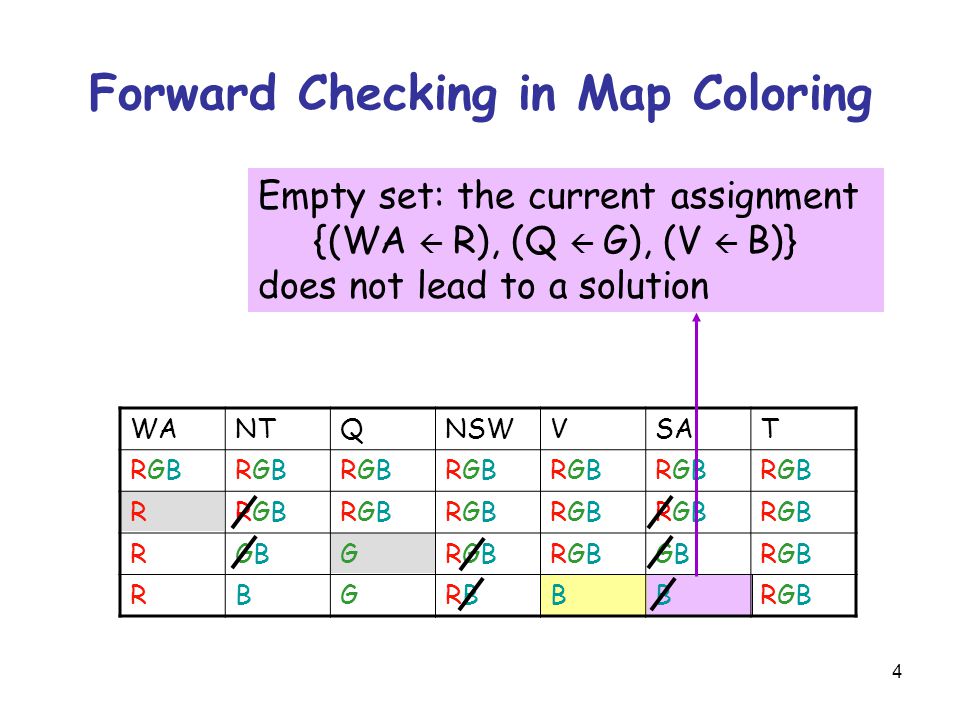 Forward Checking in Map Coloring

Empty set: the current assignment
{(WA $\leftarrow$ R), (Q $\leftarrow$ G), (V $\leftarrow$ B)}
does not lead to a solution

| WA | NT | Q | NSW | V | SA | T |
|---|---|---|---|---|---|---|
| RGB | RGB | RGB | RGB | RGB | RGB | RGB |
| R | RGB | RGB | RGB | RGB | RGB | RGB |
| R | GB | G | RGB | RGB | GB | RGB |
| R | B | G | RB | B | B | RGB |

4